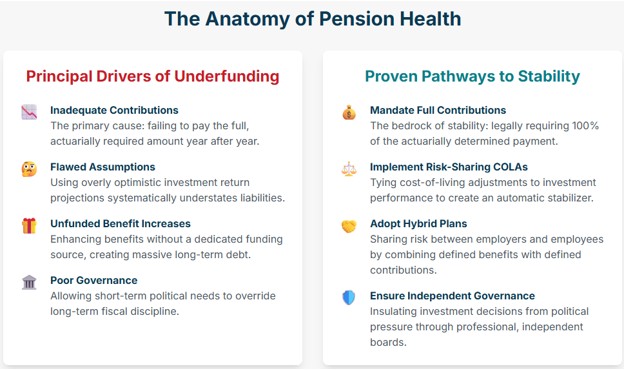 The Anatomy of Pension Health

Principal Drivers of Underfunding

Inadequate Contributions
The primary cause: failing to pay the full, actuarially required amount year after year.

Flawed Assumptions
Using overly optimistic investment return projections systematically understates liabilities.

Unfunded Benefit Increases
Enhancing benefits without a dedicated funding source, creating massive long-term debt.

Poor Governance
Allowing short-term political needs to override long-term fiscal discipline.

Proven Pathways to Stability

Mandate Full Contributions
The bedrock of stability: legally requiring 100% of the actuarially determined payment.

Implement Risk-Sharing COLAs
Tying cost-of-living adjustments to investment performance to create an automatic stabilizer.

Adopt Hybrid Plans
Sharing risk between employers and employees by combining defined benefits with defined contributions.

Ensure Independent Governance
Insulating investment decisions from political pressure through professional, independent boards.